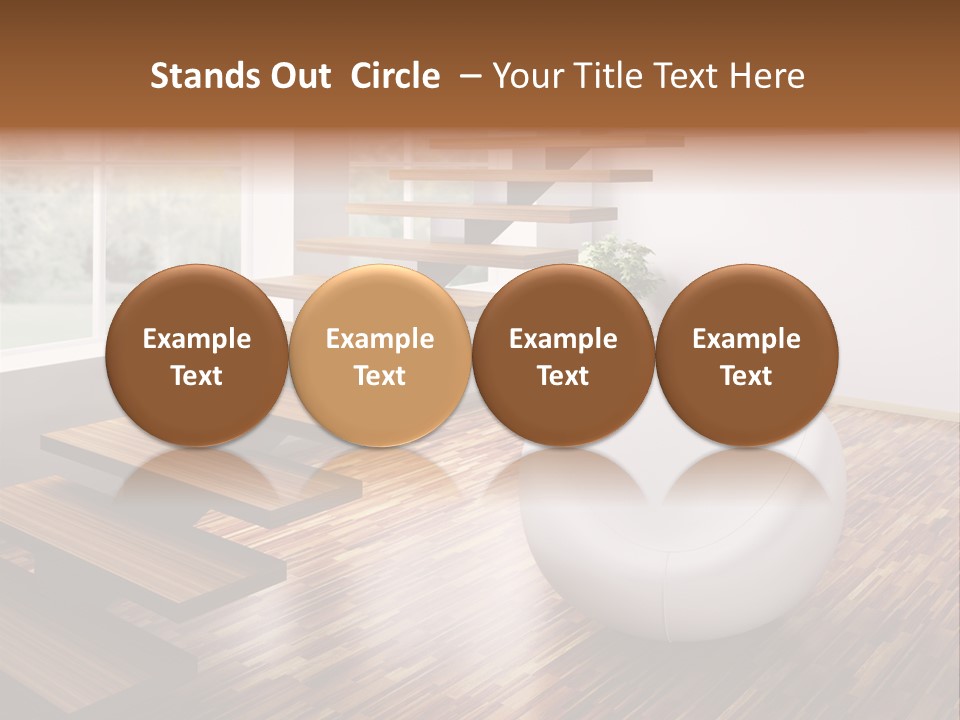 Stands Out  Circle  – Your Title Text Here

Example Text

Example Text

Example Text

Example Text